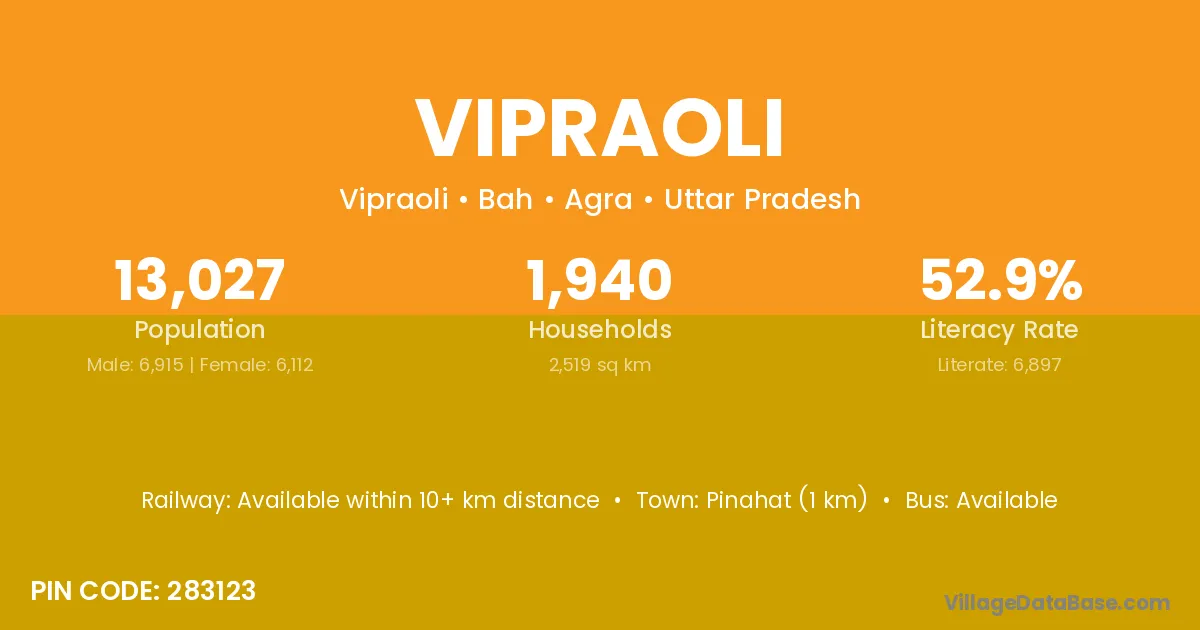 VIPRAOLI

Vipraoli • Bah • Agra • Uttar Pradesh

13,027
Population
Male: 6,915 | Female: 6,112

1,940
Households
2,519 sq km

52.9%
Literacy Rate
Literate: 6,897

Railway: Available within 10+ km distance • Town: Pinahat (1 km) • Bus: Available

PIN CODE: 283123

VillageDataBase.com